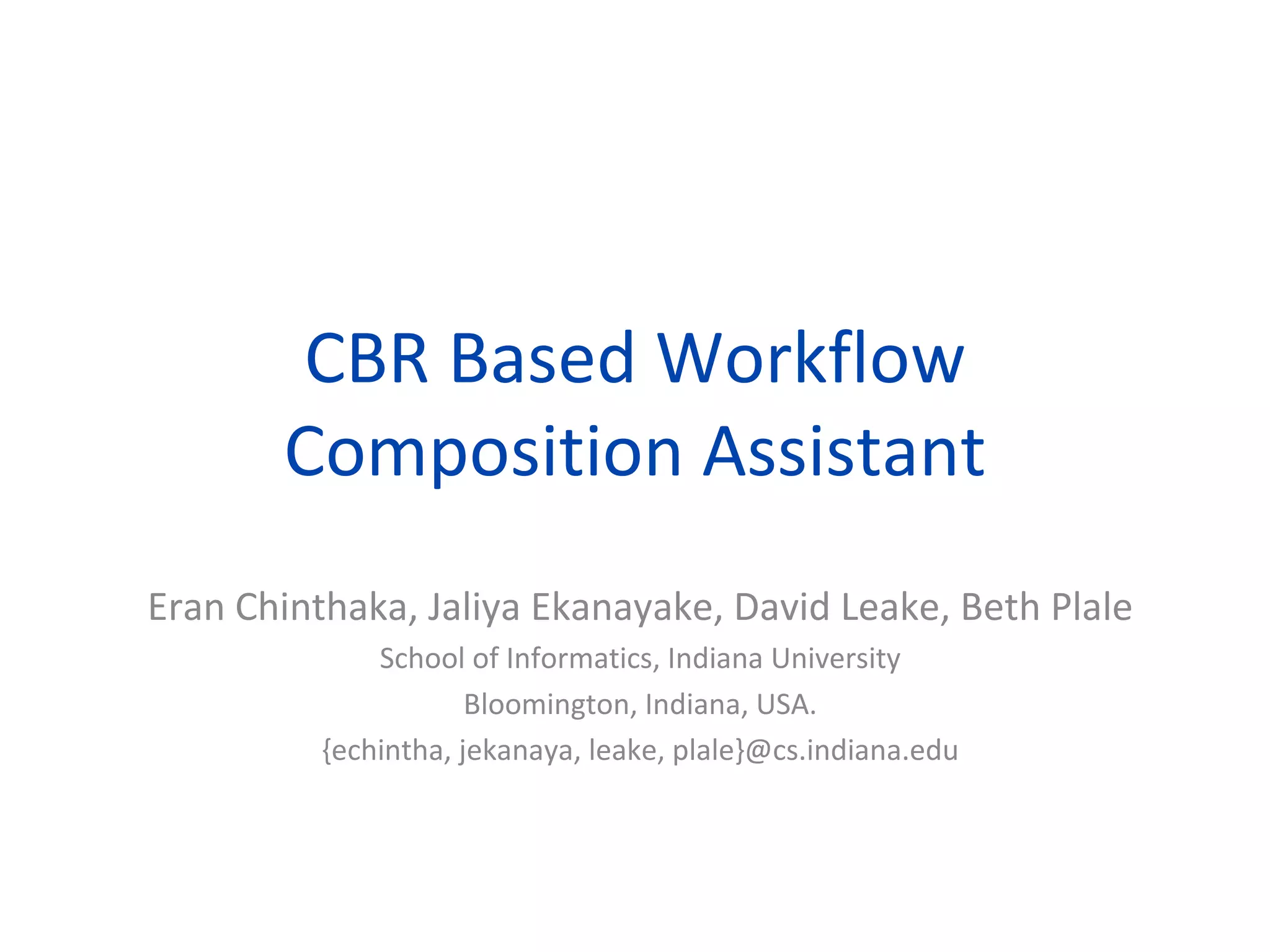 CBR Based Workflow Composition Assistant

Eran Chinthaka, Jaliya Ekanayake, David Leake, Beth Plale

School of Informatics, Indiana University

Bloomington, Indiana, USA.

{echintha, jekanaya, leake, plale}@cs.indiana.edu